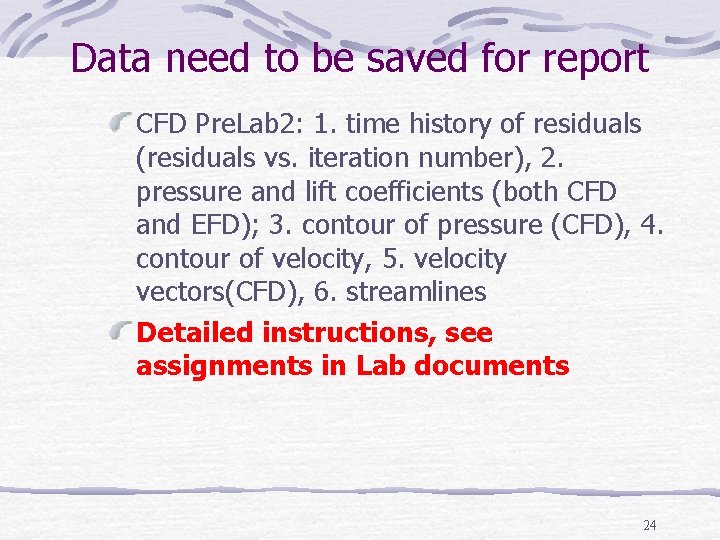 Data need to be saved for report

CFD PreLab2: 1. time history of residuals (residuals vs. iteration number), 2. pressure and lift coefficients (both CFD and EFD); 3. contour of pressure (CFD), 4. contour of velocity, 5. velocity vectors(CFD), 6. streamlines

Detailed instructions, see assignments in Lab documents

24